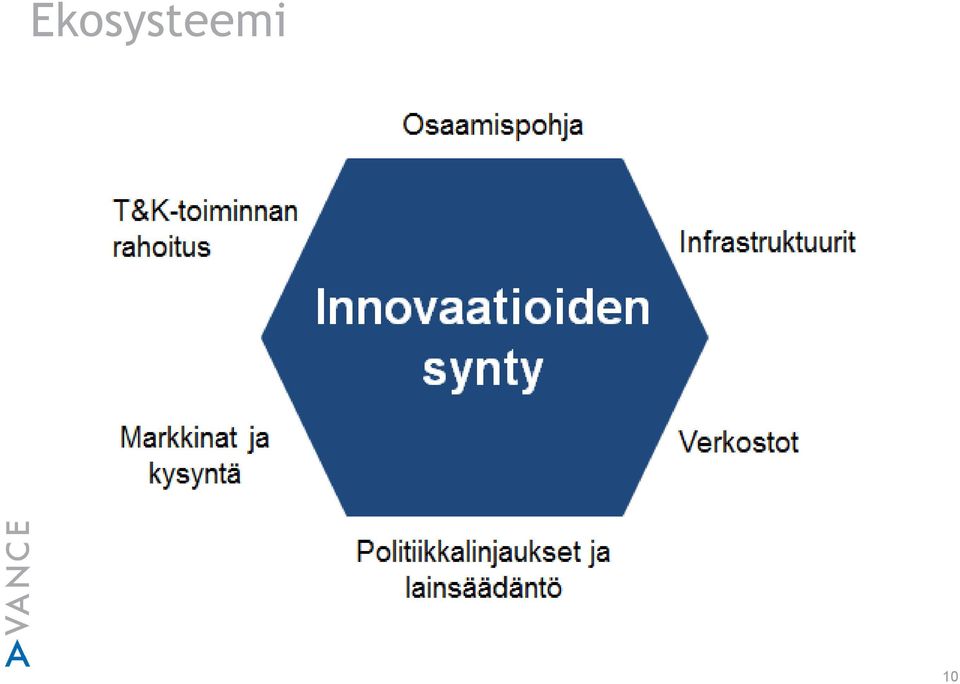 Ekosysteemi

Osaamispohja

T&K-toiminnan rahoitus

Infrastruktuurit

Innovaatioiden synty

Markkinat ja kysyntä

Verkostot

Politiikkalinjaukset ja lainsäädäntö

AVANCE

10